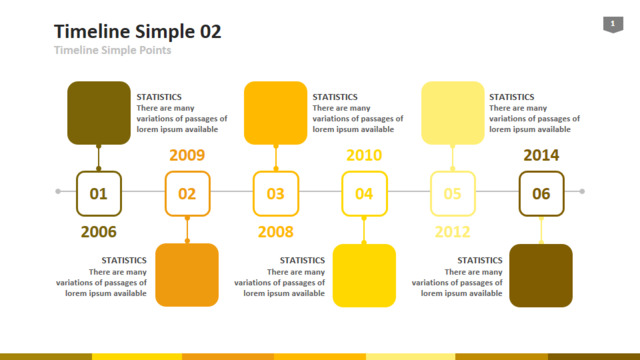 Timeline Simple 02
Timeline Simple Points

1

STATISTICS
There are many variations of passages of lorem ipsum available

STATISTICS
There are many variations of passages of lorem ipsum available

STATISTICS
There are many variations of passages of lorem ipsum available

2009

2010

2014

01

02

03

04

05

06

2006

2008

2012

STATISTICS
There are many variations of passages of lorem ipsum available

STATISTICS
There are many variations of passages of lorem ipsum available

STATISTICS
There are many variations of passages of lorem ipsum available